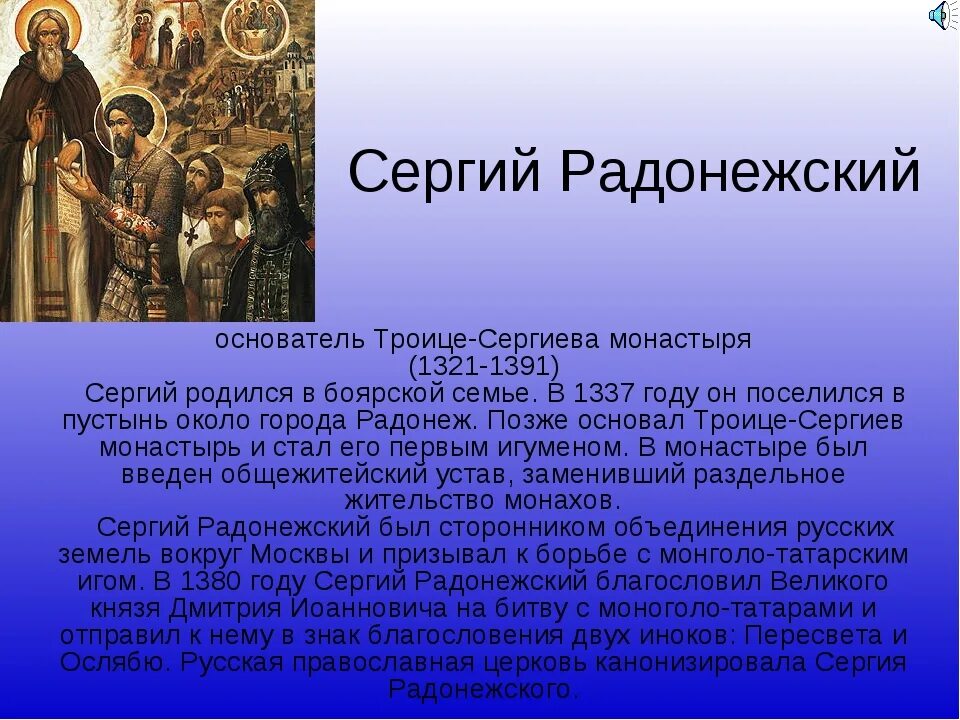 Сергий Радонежский

основатель Троице-Сергиева монастыря
(1321-1391)

Сергий родился в боярской семье. В 1337 году он поселился в пустынь около города Радонеж. Позже основал Троице-Сергиев монастырь и стал его первым игуменом. В монастыре был введен общежитейский устав, заменивший раздельное жительство монахов.

Сергий Радонежский был сторонником объединения русских земель вокруг Москвы и призывал к борьбе с монголо-татарским игом. В 1380 году Сергий Радонежский благословил Великого князя Дмитрия Иоанновича на битву с моноголо-татарами и отправил к нему в знак благословения двух иноков: Пересвета и Ослябю. Русская православная церковь канонизировала Сергия Радонежского.